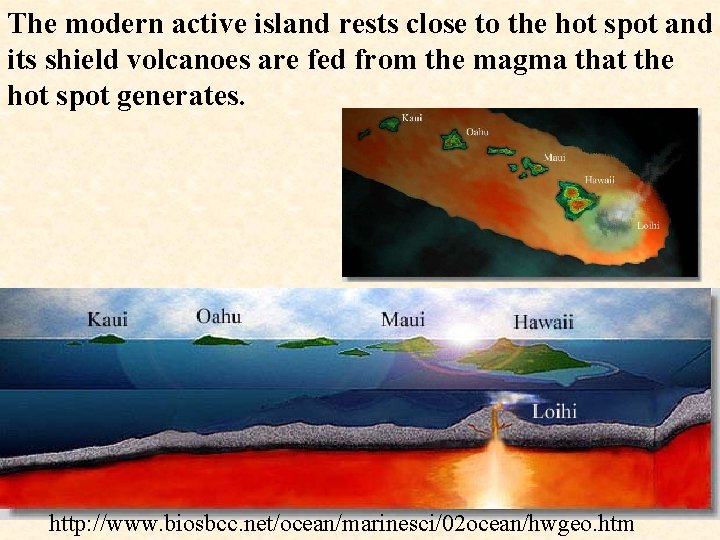 The modern active island rests close to the hot spot and its shield volcanoes are fed from the magma that the hot spot generates.

Kaui
Oahu
Maui
Hawaii
Loihi

Kaui
Oahu
Maui
Hawaii
Loihi

http://www.biosbcc.net/ocean/marinesci/02ocean/hwgeo.htm